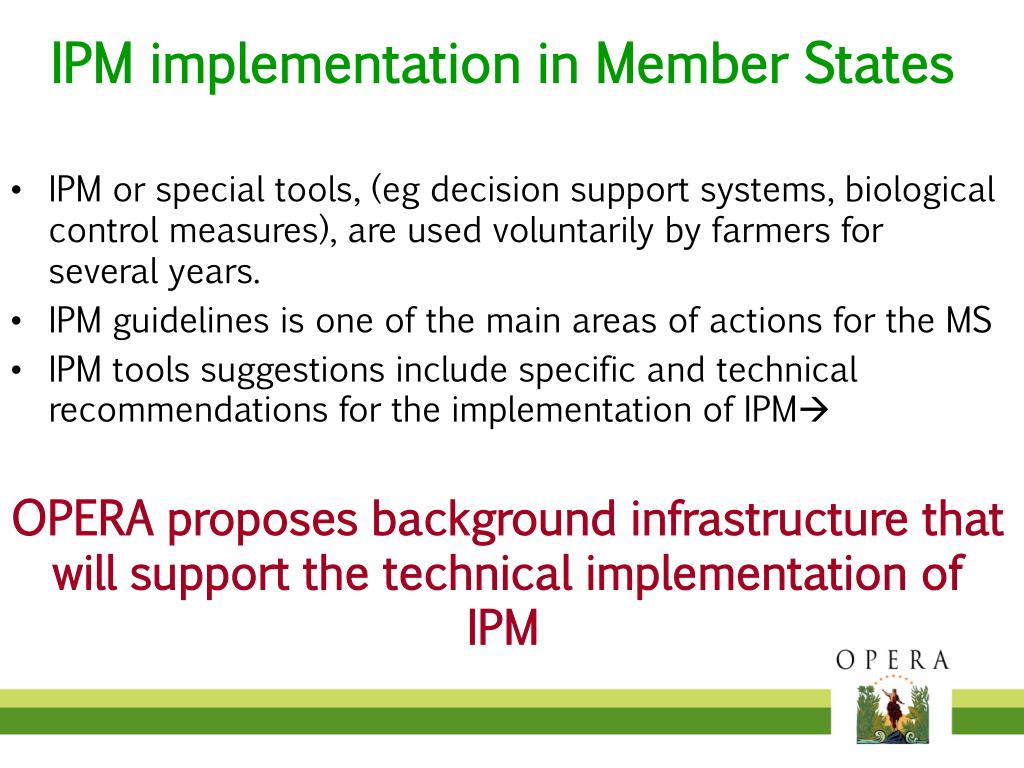 IPM implementation in Member States

• IPM or special tools, (eg decision support systems, biological control measures), are used voluntarily by farmers for several years.
• IPM guidelines is one of the main areas of actions for the MS
• IPM tools suggestions include specific and technical recommendations for the implementation of IPM→

OPERA proposes background infrastructure that will support the technical implementation of IPM

OPERA